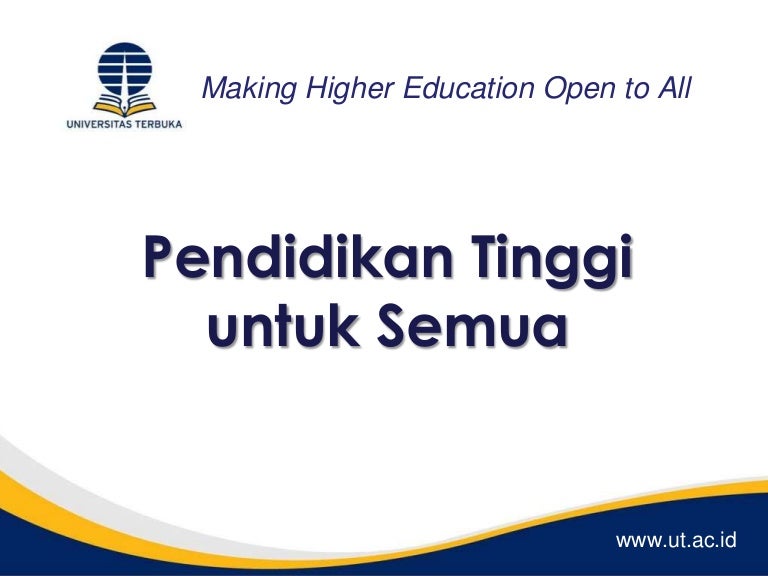 UNIVERSITAS TERBUKA

Making Higher Education Open to All

Pendidikan Tinggi untuk Semua

www.ut.ac.id